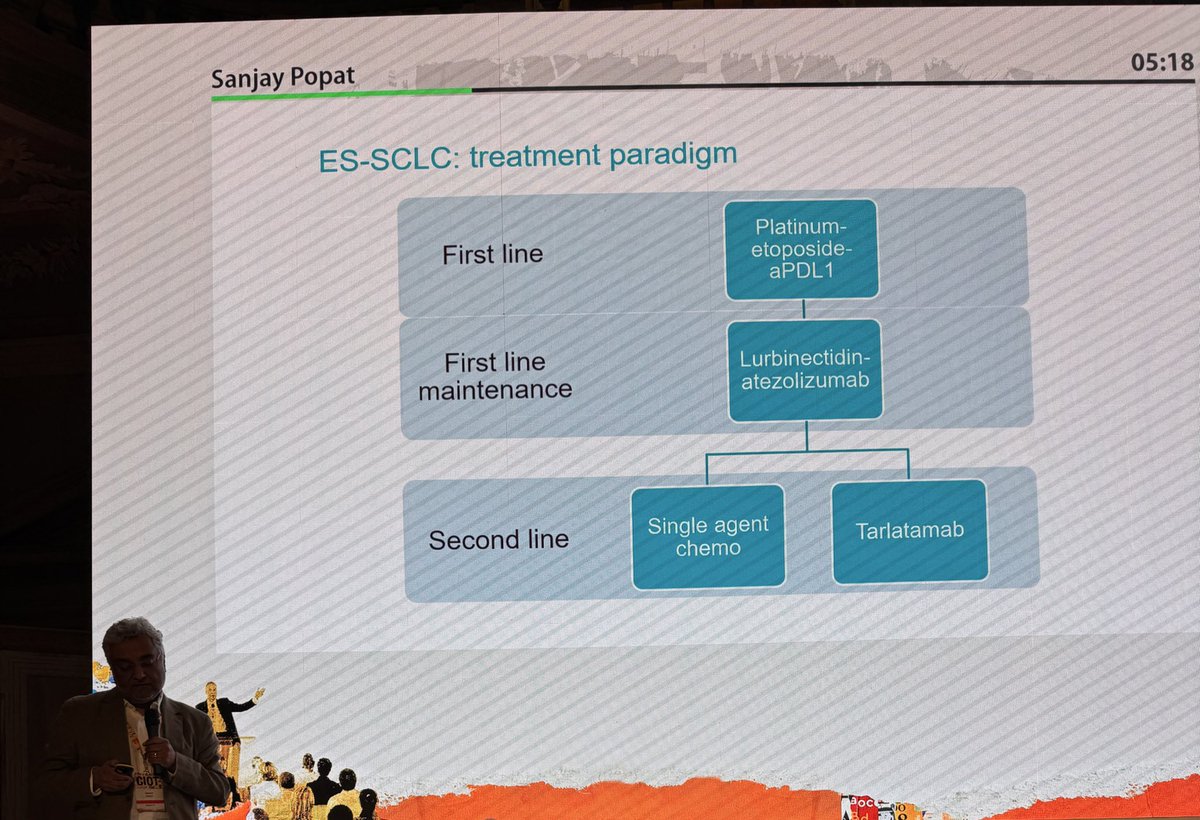 Sanjay Popat

05:18

ES-SCLC: treatment paradigm

First line

Platinum-etoposide-aPDL1

First line maintenance

Lurbinectidin-atezolizumab

Second line

Single agent chemo

Tarlatamab